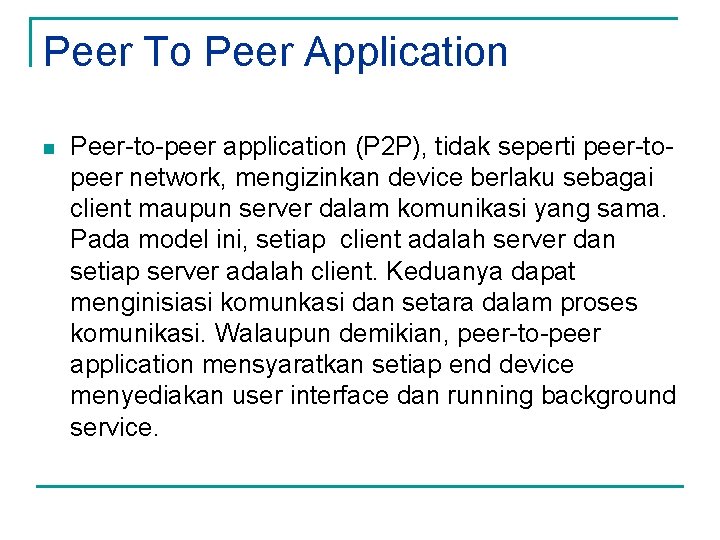 Peer To Peer Application

Peer-to-peer application (P2P), tidak seperti peer-to-peer network, mengizinkan device berlaku sebagai client maupun server dalam komunikasi yang sama. Pada model ini, setiap client adalah server dan setiap server adalah client. Keduanya dapat menginisiasi komunkasi dan setara dalam proses komunikasi. Walaupun demikian, peer-to-peer application mensyaratkan setiap end device menyediakan user interface dan running background service.